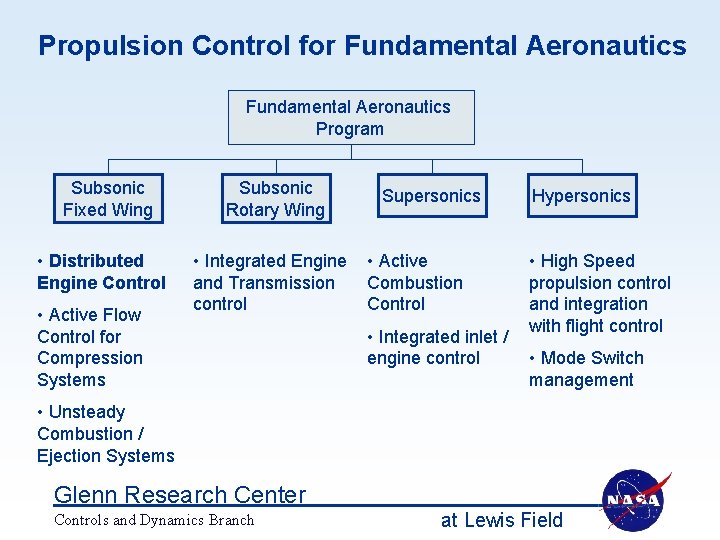 Propulsion Control for Fundamental Aeronautics

Fundamental Aeronautics Program

Subsonic Fixed Wing

Subsonic Rotary Wing

Supersonics

Hypersonics

• Distributed Engine Control

• Active Flow Control for Compression Systems

• Unsteady Combustion / Ejection Systems

• Integrated Engine and Transmission control

• Active Combustion Control

• Integrated inlet / engine control

• High Speed propulsion control and integration with flight control

• Mode Switch management

Glenn Research Center

Controls and Dynamics Branch

at Lewis Field

NASA